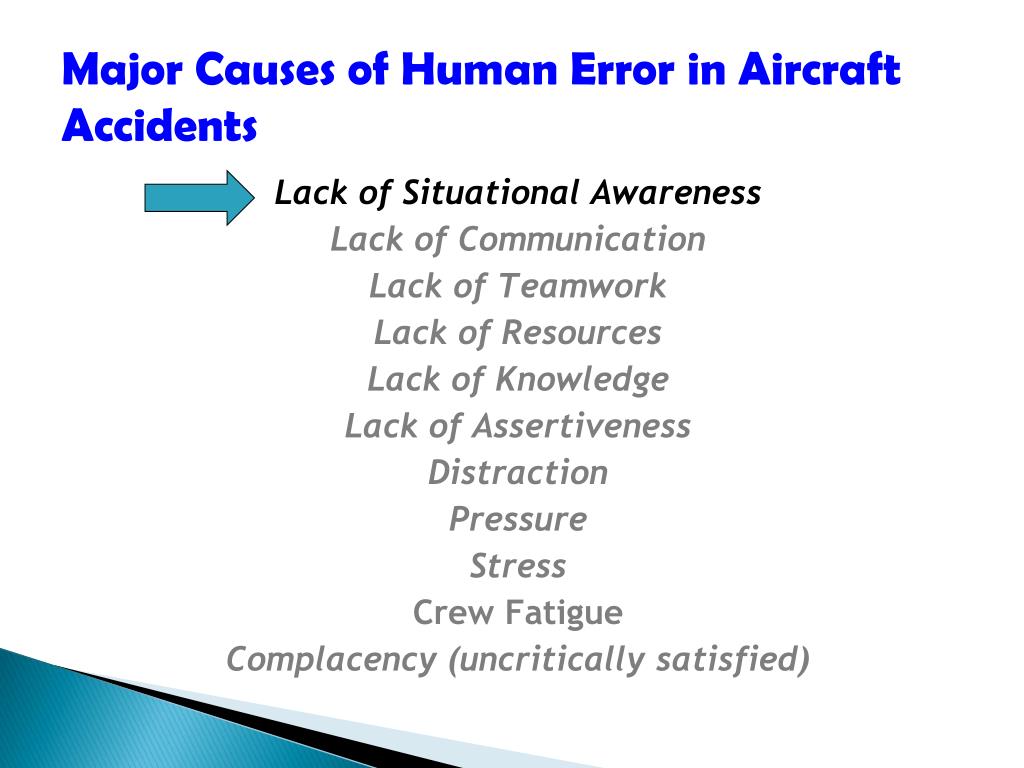 Major Causes of Human Error in Aircraft Accidents

Lack of Situational Awareness
Lack of Communication
Lack of Teamwork
Lack of Resources
Lack of Knowledge
Lack of Assertiveness
Distraction
Pressure
Stress
Crew Fatigue
Complacency (uncritically satisfied)